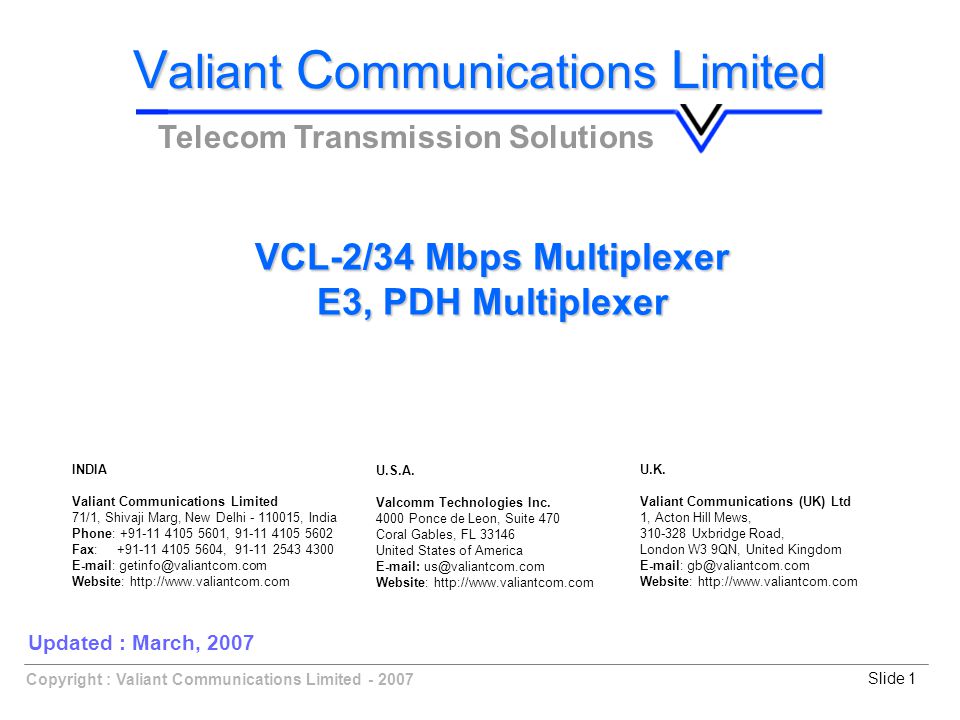 Valiant Communications Limited

Telecom Transmission Solutions

VCL-2/34 Mbps Multiplexer
E3, PDH Multiplexer

INDIA

Valiant Communications Limited
71/1, Shivaji Marg, New Delhi - 110015, India
Phone: +91-11 4105 5601, 91-11 4105 5602
Fax: +91-11 4105 5604, 91-11 2543 4300
E-mail: getinfo@valiantcom.com
Website: http://www.valiantcom.com

U.S.A.

Valcomm Technologies Inc.
4000 Ponce de Leon, Suite 470
Coral Gables, FL 33146
United States of America
E-mail: us@valiantcom.com
Website: http://www.valiantcom.com

U.K.

Valiant Communications (UK) Ltd
1, Acton Hill Mews,
310-328 Uxbridge Road,
London W3 9QN, United Kingdom
E-mail: gb@valiantcom.com
Website: http://www.valiantcom.com

Updated : March, 2007

Copyright : Valiant Communications Limited - 2007

Slide 1